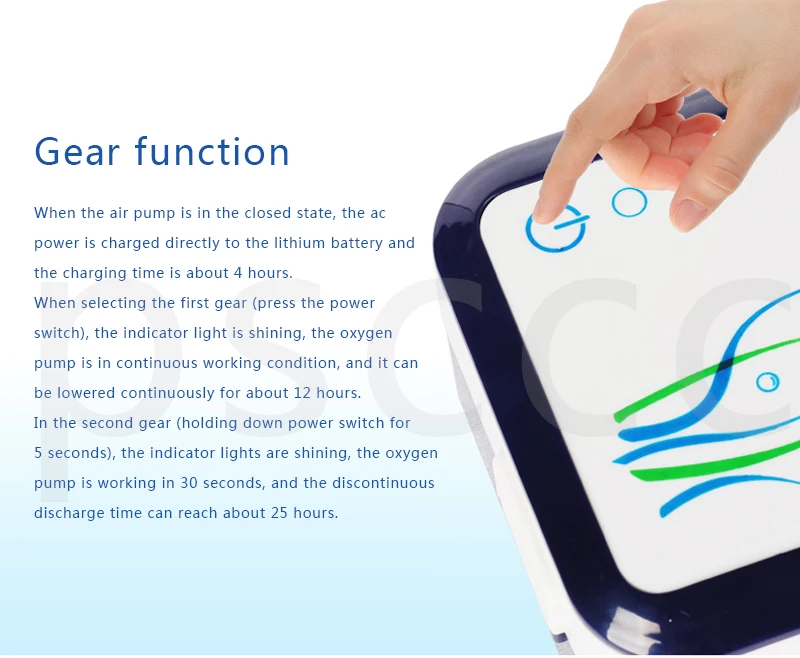 Gear function

When the air pump is in the closed state, the ac power is charged directly to the lithium battery and the charging time is about 4 hours.
When selecting the first gear (press the power switch), the indicator light is shining, the oxygen pump is in continuous working condition, and it can be lowered continuously for about 12 hours.
In the second gear (holding down power switch for 5 seconds), the indicator lights are shining, the oxygen pump is working in 30 seconds, and the discontinuous discharge time can reach about 25 hours.

pscc